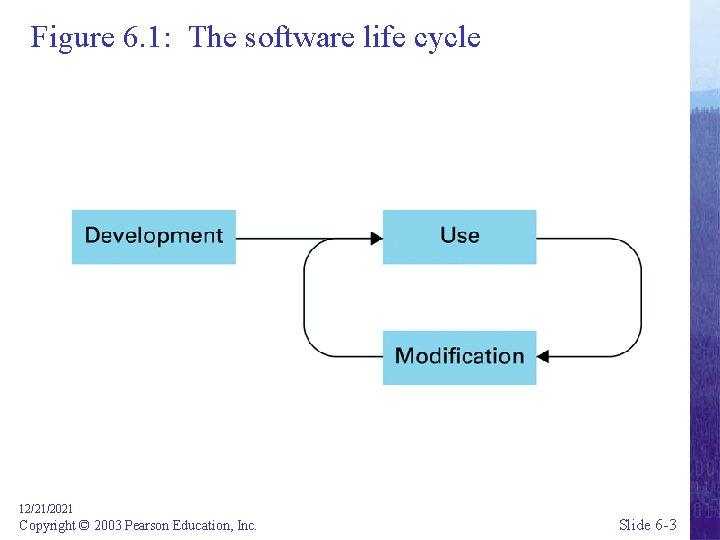 Figure 6.1: The software life cycle

Development

Use

Modification

12/21/2021
Copyright © 2003 Pearson Education, Inc.

Slide 6-3